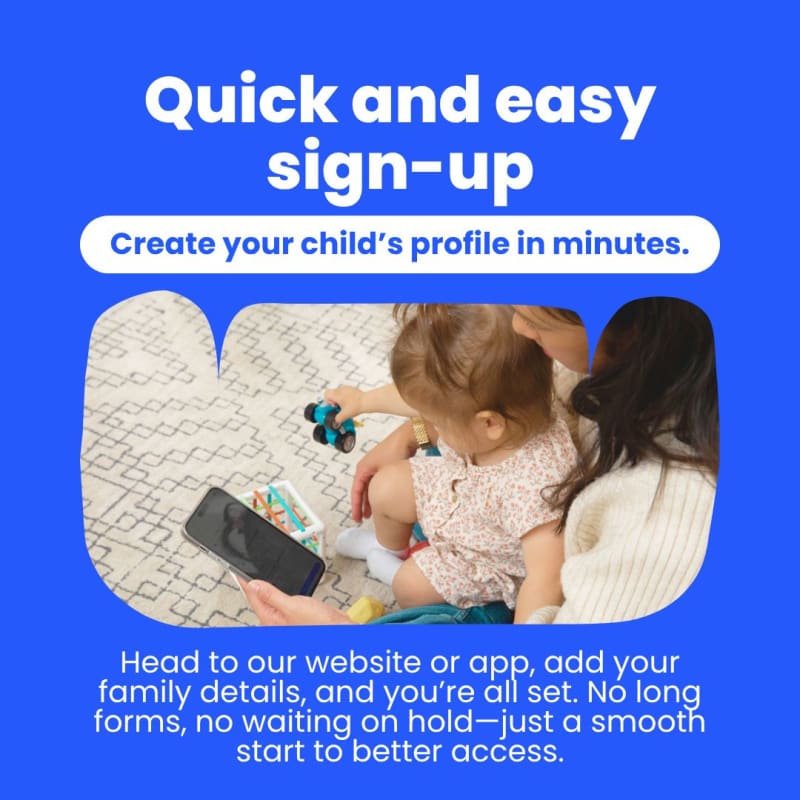 Quick and easy sign-up

Create your child’s profile in minutes.

Head to our website or app, add your family details, and you’re all set. No long forms, no waiting on hold—just a smooth start to better access.